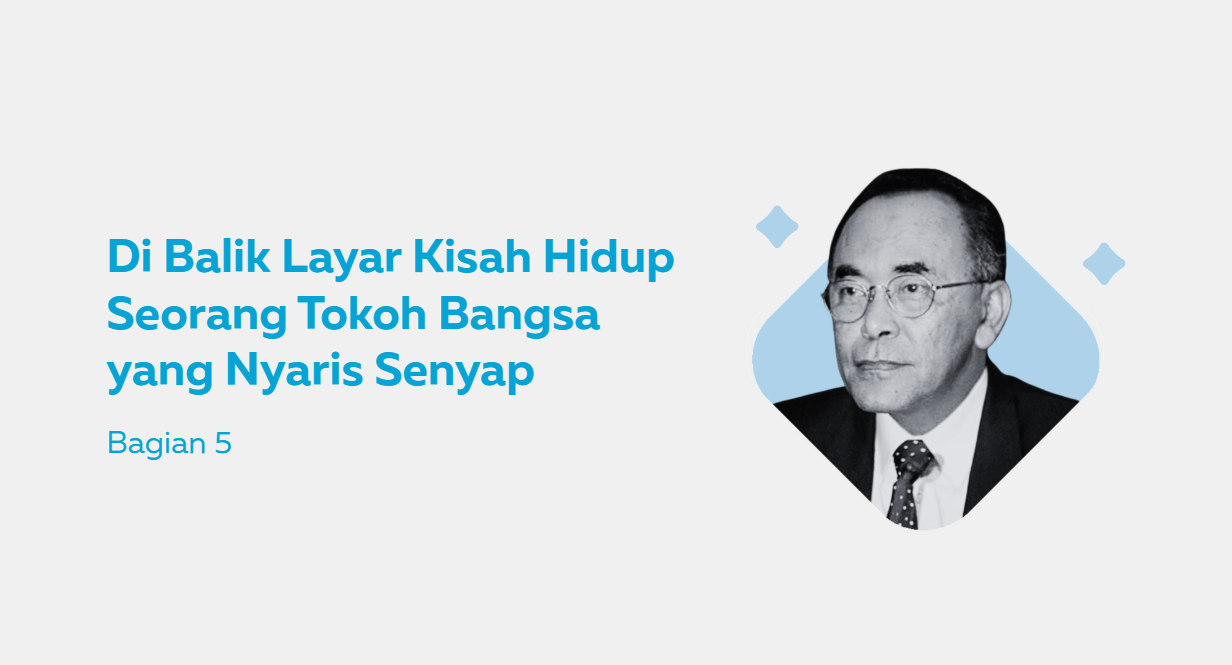 Di Balik Layar Kisah Hidup Seorang Tokoh Bangsa yang Nyaris Senyap

Bagian 5